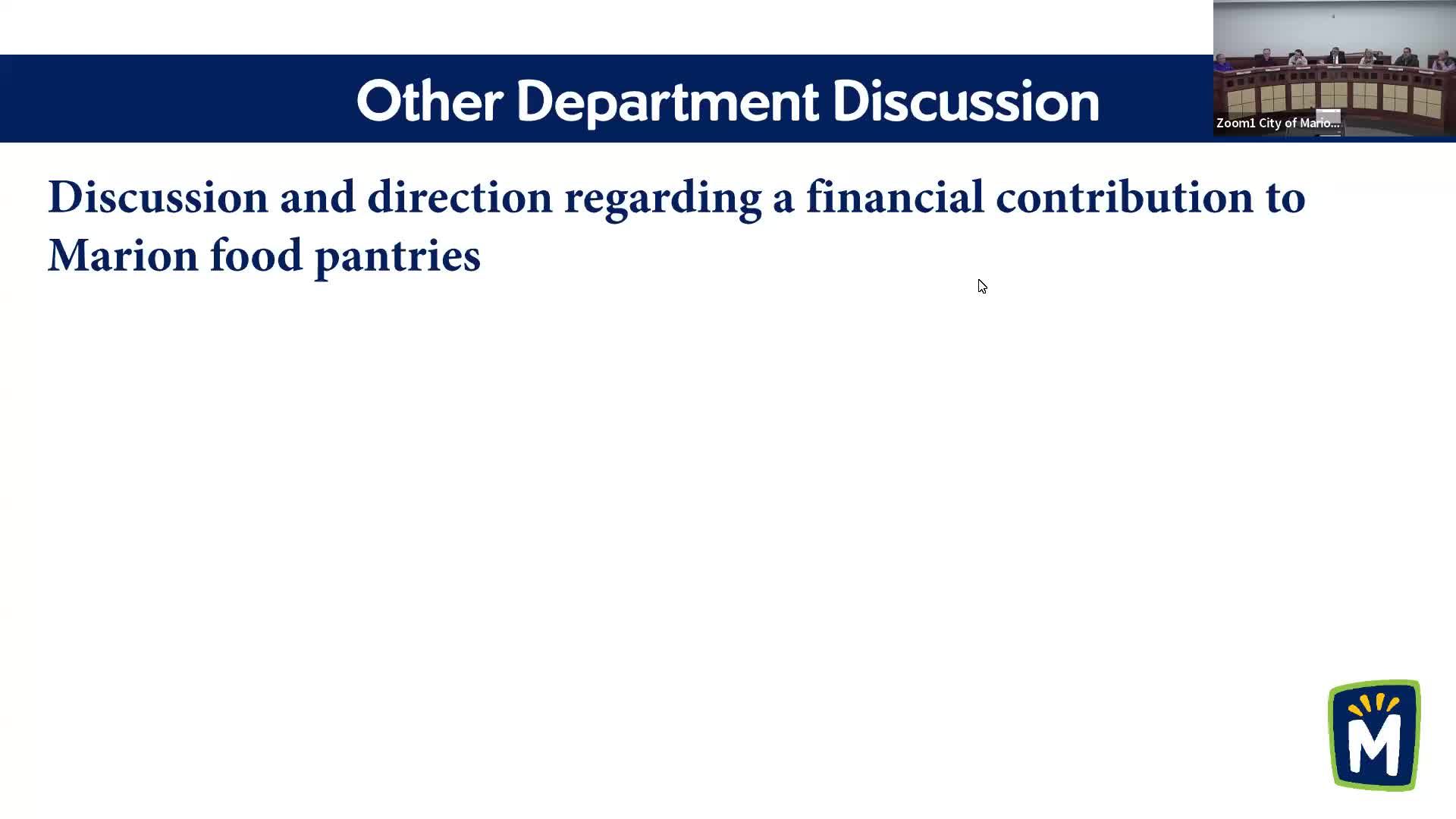 Other Department Discussion

Zoom1 City of Mario...

Discussion and direction regarding a financial contribution to Marion food pantries

M